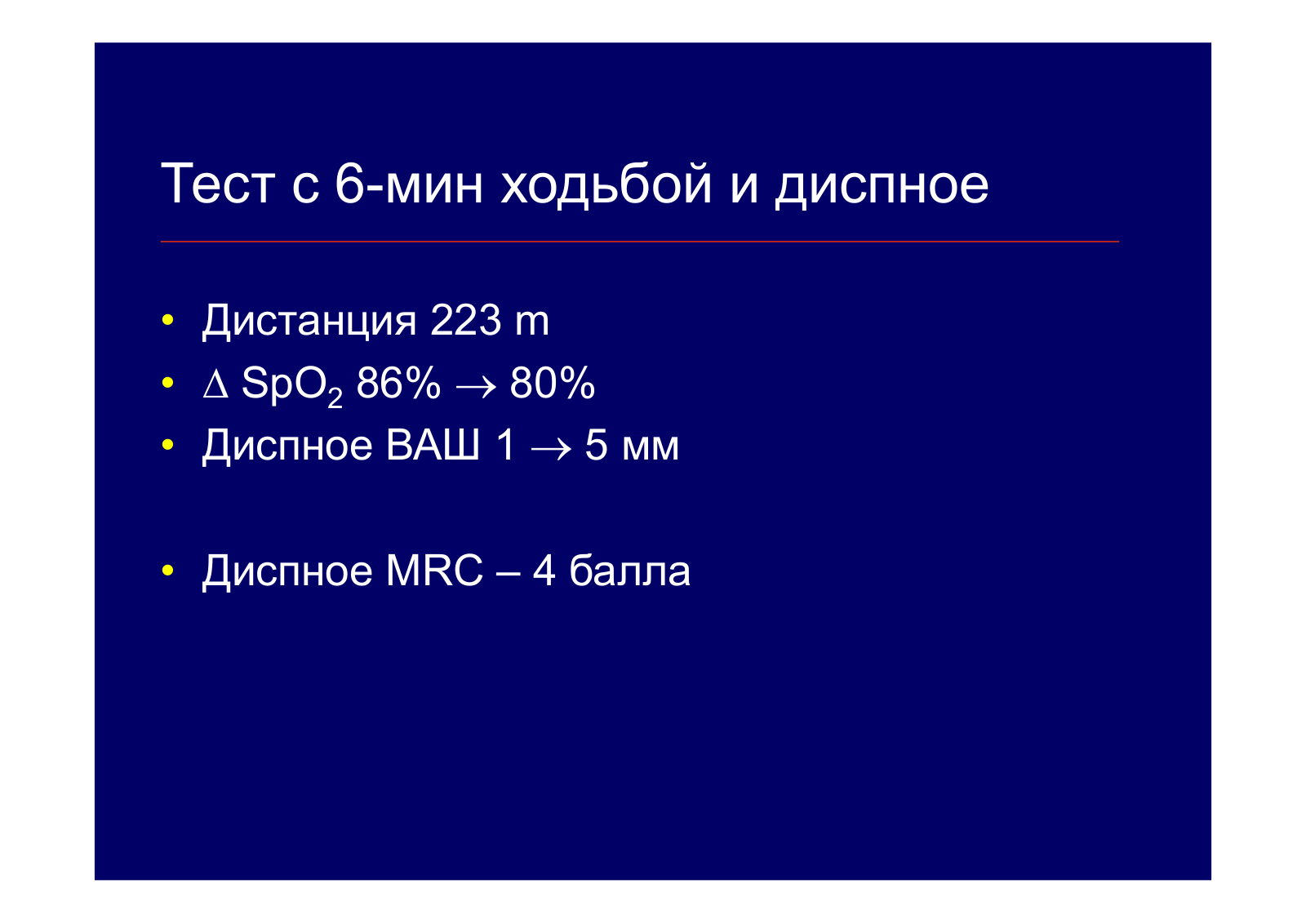 Тест с 6-мин ходьбой и диспное

• Дистанция 223 m
• $\Delta$ $SpO_2$ 86% $\rightarrow$ 80%
• Диспное ВАШ 1 $\rightarrow$ 5 мм

• Диспное MRC – 4 балла